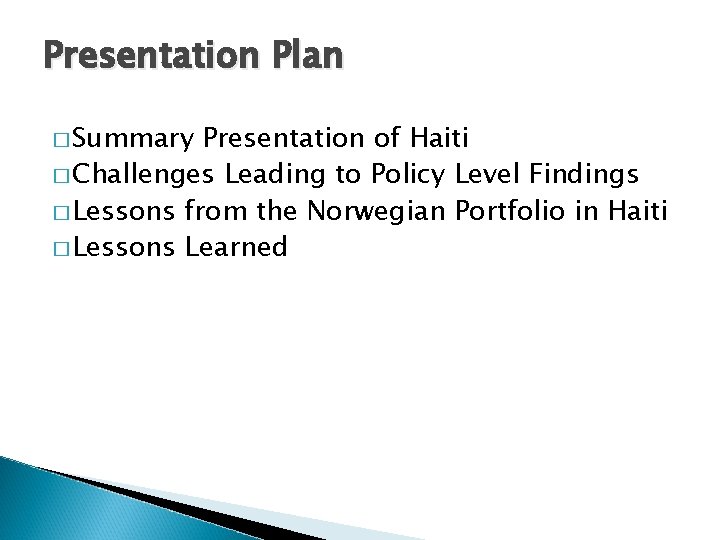 Presentation Plan

□ Summary Presentation of Haiti
□ Challenges Leading to Policy Level Findings
□ Lessons from the Norwegian Portfolio in Haiti
□ Lessons Learned